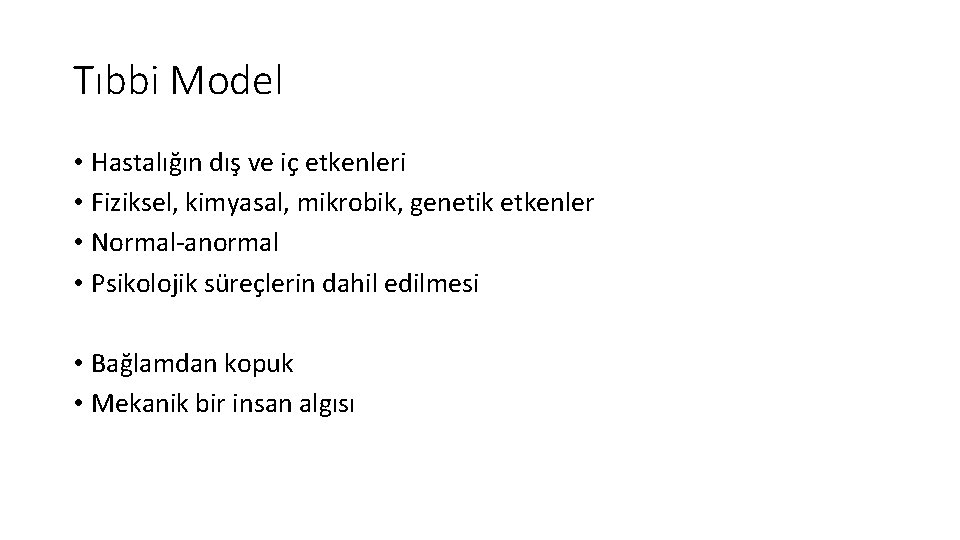 Tıbbi Model

• Hastalığın dış ve iç etkenleri
• Fiziksel, kimyasal, mikrobik, genetik etkenler
• Normal-anormal
• Psikolojik süreçlerin dahil edilmesi

• Bağlamdan kopuk
• Mekanik bir insan algısı